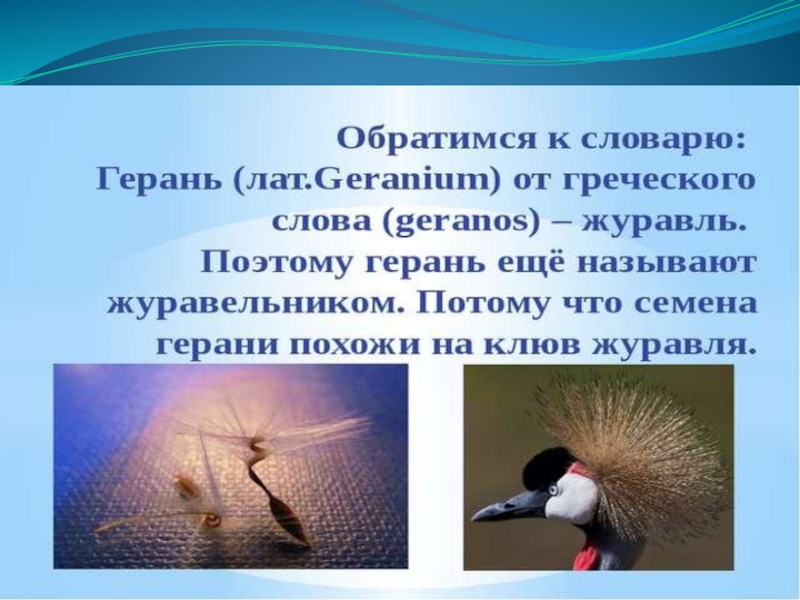 Обратимся к словарю:
Герань (лат.Geranium) от греческого слова (geranos) – журавль.
Поэтому герань ещё называют журавельником. Потому что семена герани похожи на клюв журавля.